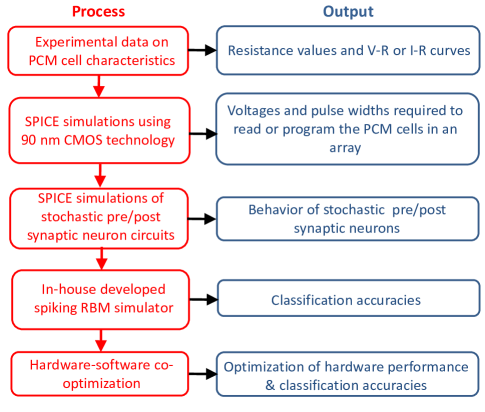 Process

Experimental data on PCM cell characteristics

SPICE simulations using 90 nm CMOS technology

SPICE simulations of stochastic pre/post synaptic neuron circuits

In-house developed spiking RBM simulator

Hardware-software co-optimization

Output

Resistance values and V-R or I-R curves

Voltages and pulse widths required to read or program the PCM cells in an array

Behavior of stochastic pre/post synaptic neurons

Classification accuracies

Optimization of hardware performance & classification accuracies